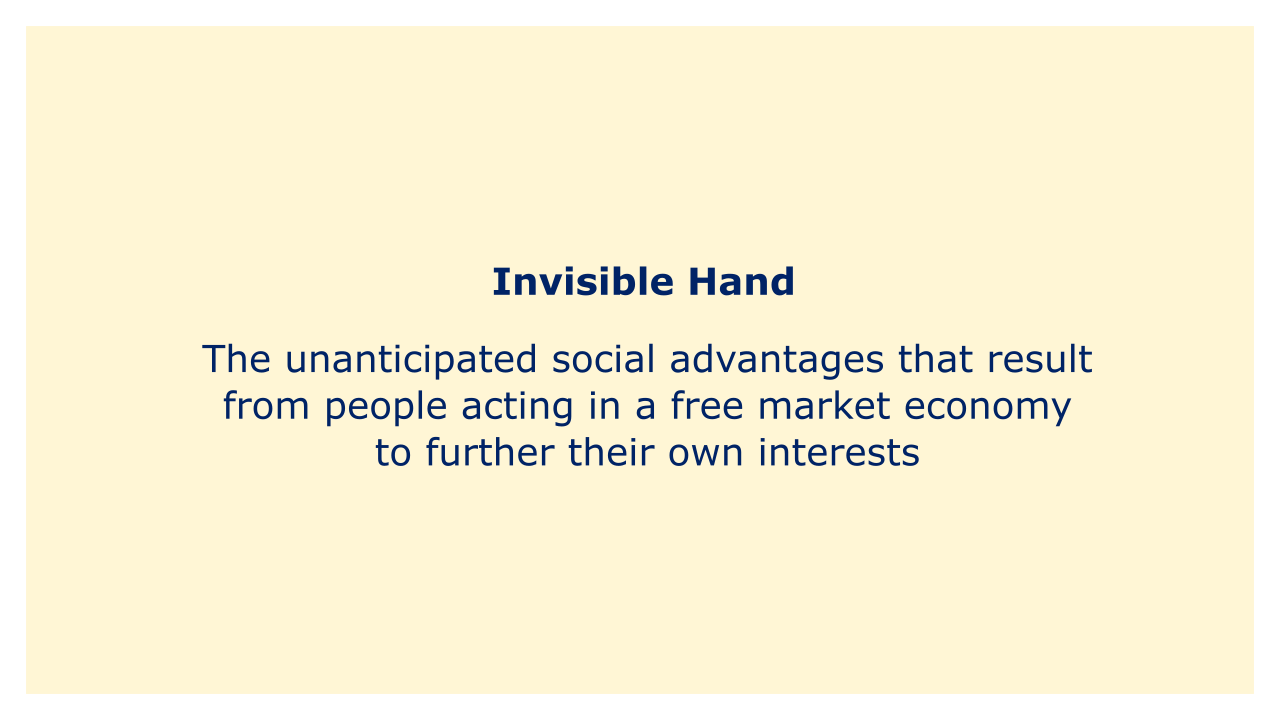 Invisible Hand

The unanticipated social advantages that result from people acting in a free market economy to further their own interests